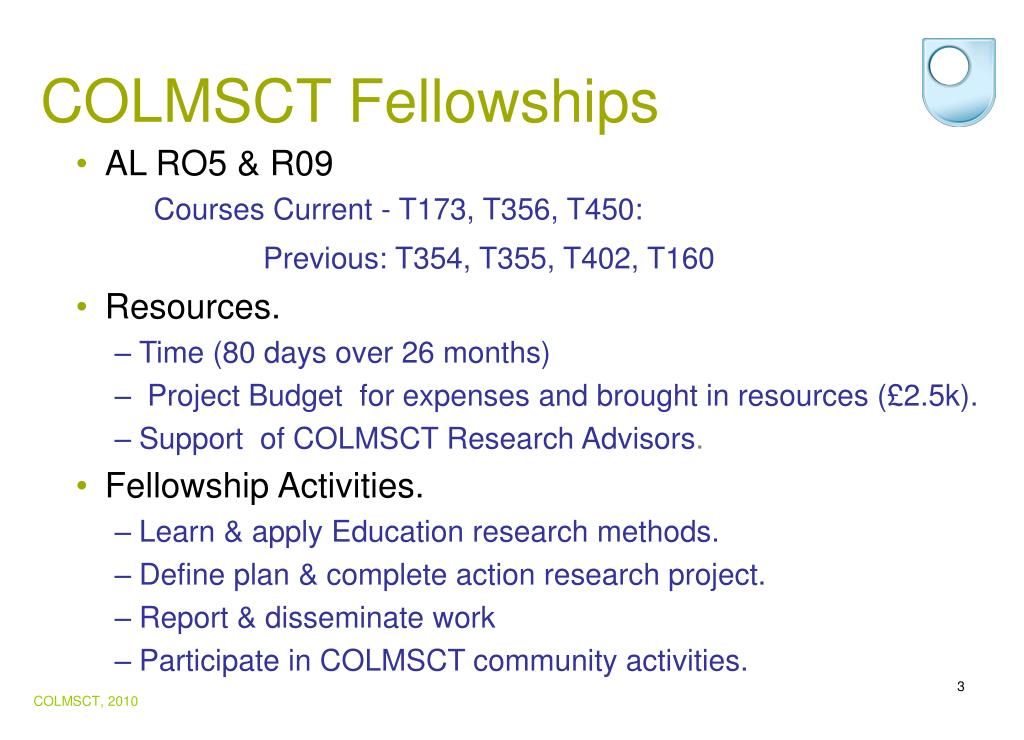 COLMSCT Fellowships

• AL RO5 & R09

Courses Current - T173, T356, T450:

Previous: T354, T355, T402, T160

• Resources.

– Time (80 days over 26 months)

– Project Budget for expenses and brought in resources (£2.5k).

– Support of COLMSCT Research Advisors.

• Fellowship Activities.

– Learn & apply Education research methods.

– Define plan & complete action research project.

– Report & disseminate work

– Participate in COLMSCT community activities.

3

COLMSCT, 2010